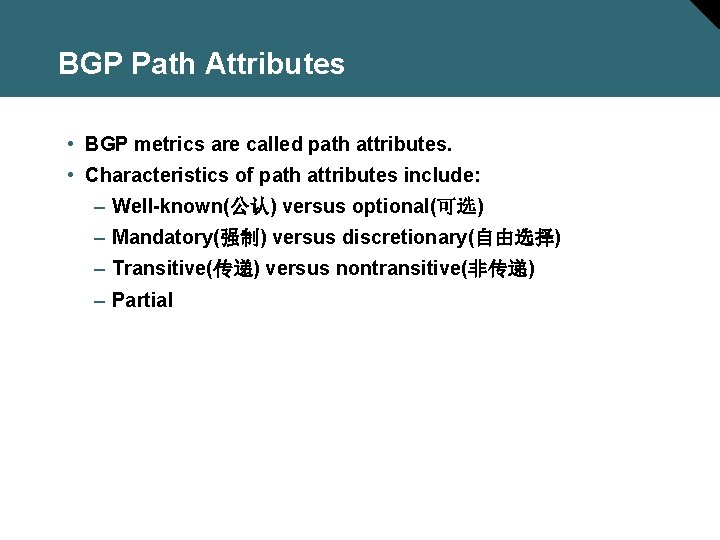 BGP Path Attributes

• BGP metrics are called path attributes.
• Characteristics of path attributes include:
– Well-known(公认) versus optional(可选)
– Mandatory(强制) versus discretionary(自由选择)
– Transitive(传递) versus nontransitive(非传递)
– Partial